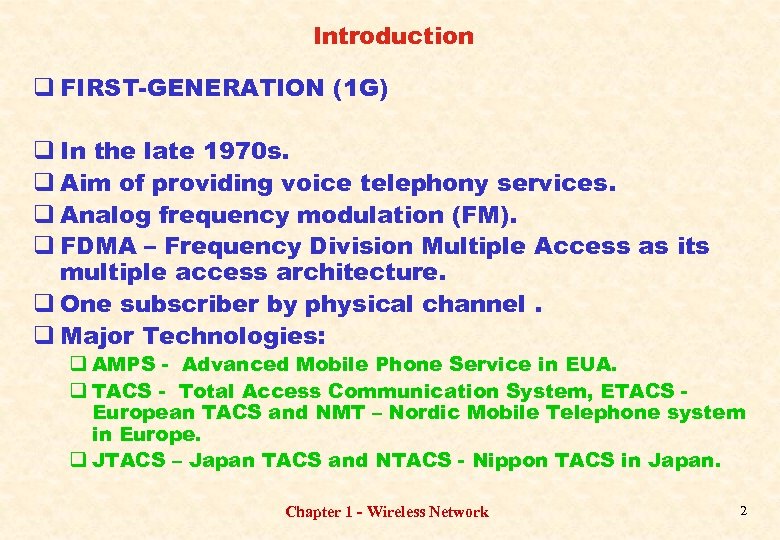 Introduction

❑ FIRST-GENERATION (1G)

❑ In the late 1970s.
❑ Aim of providing voice telephony services.
❑ Analog frequency modulation (FM).
❑ FDMA – Frequency Division Multiple Access as its multiple access architecture.
❑ One subscriber by physical channel .
❑ Major Technologies:
❑ AMPS - Advanced Mobile Phone Service in EUA.
❑ TACS - Total Access Communication System, ETACS - European TACS and NMT – Nordic Mobile Telephone system in Europe.
❑ JTACS – Japan TACS and NTACS - Nippon TACS in Japan.

Chapter 1 - Wireless Network

2